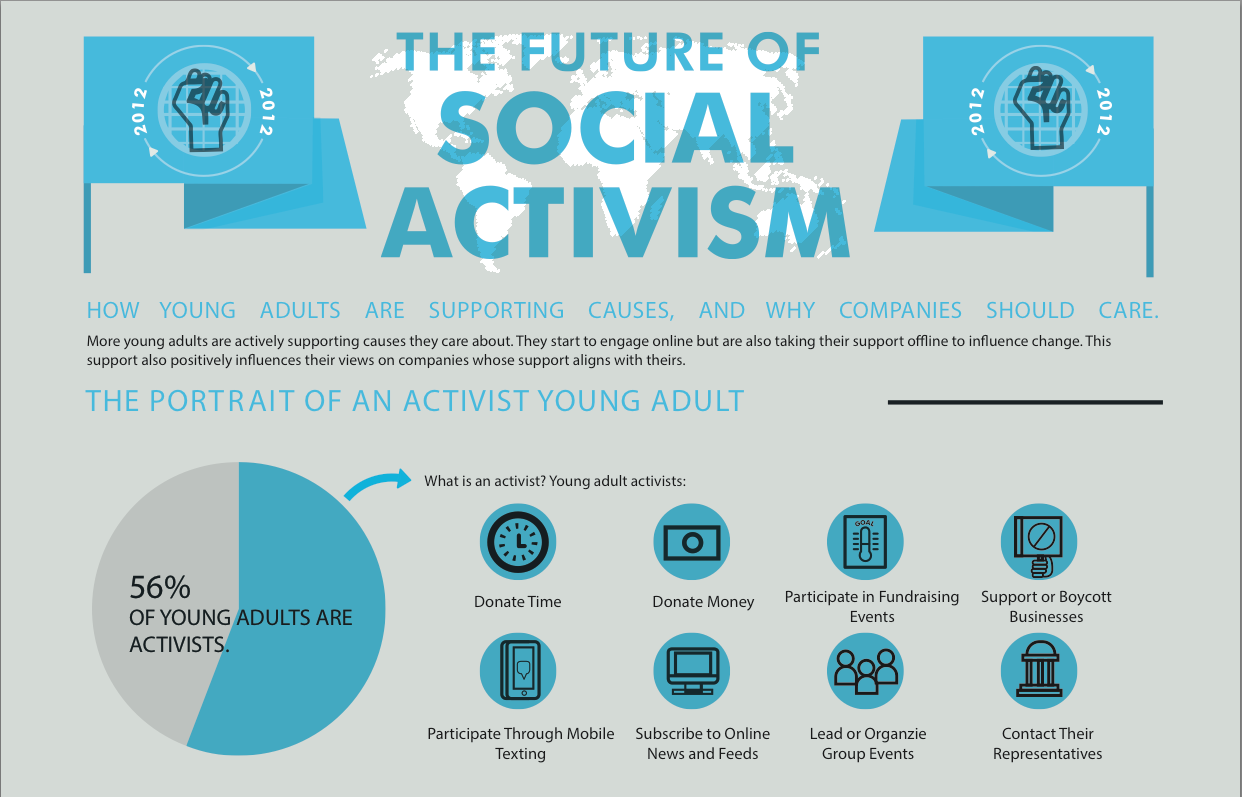 2012 2012

THE FUTURE OF SOCIAL ACTIVISM

2012 2012

HOW YOUNG ADULTS ARE SUPPORTING CAUSES, AND WHY COMPANIES SHOULD CARE.

More young adults are actively supporting causes they care about. They start to engage online but are also taking their support offline to influence change. This support also positively influences their views on companies whose support aligns with theirs.

THE PORTRAIT OF AN ACTIVIST YOUNG ADULT

56%
OF YOUNG ADULTS ARE ACTIVISTS.

What is an activist? Young adult activists:

Donate Time

Donate Money

GOAL
Participate in Fundraising Events

Support or Boycott Businesses

Participate Through Mobile Texting

Subscribe to Online News and Feeds

Lead or Organzie Group Events

Contact Their Representatives